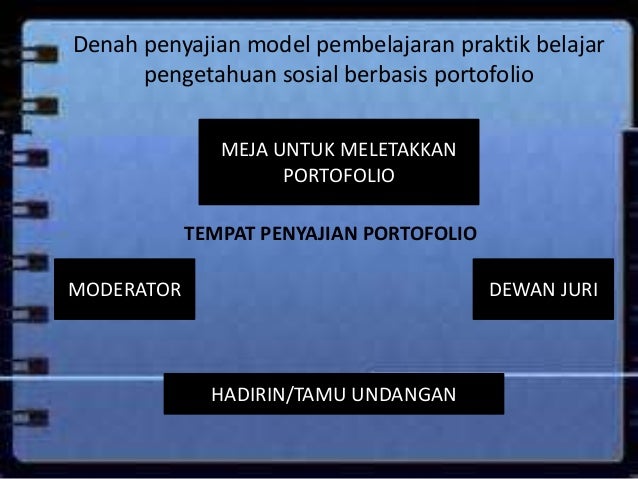 Denah penyajian model pembelajaran praktik belajar pengetahuan sosial berbasis portofolio

MEJA UNTUK MELETAKKAN PORTOFOLIO

TEMPAT PENYAJIAN PORTOFOLIO

MODERATOR

DEWAN JURI

HADIRIN/TAMU UNDANGAN